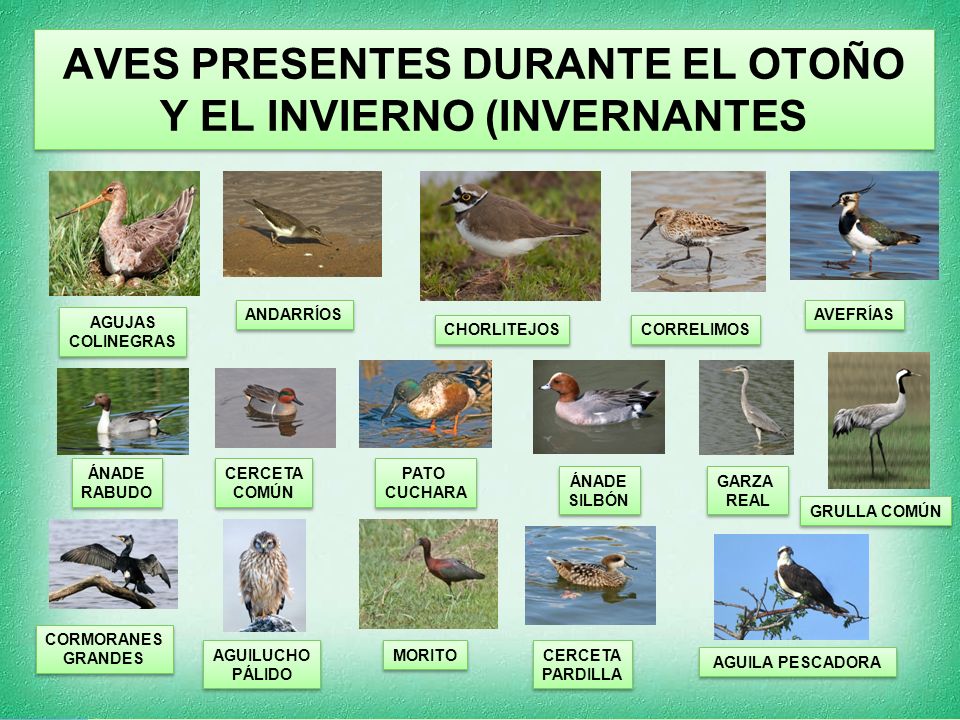 AVES PRESENTES DURANTE EL OTOÑO Y EL INVIERNO (INVERNANTES

AGUJAS COLINEGRAS

ANDARRÍOS

CHORLITEJOS

CORRELIMOS

AVEFRÍAS

ÁNADE RABUDO

CERCETA COMÚN

PATO CUCHARA

ÁNADE SILBÓN

GARZA REAL

GRULLA COMÚN

CORMORANES GRANDES

AGUILUCHO PÁLIDO

MORITO

CERCETA PARDILLA

AGUILA PESCADORA